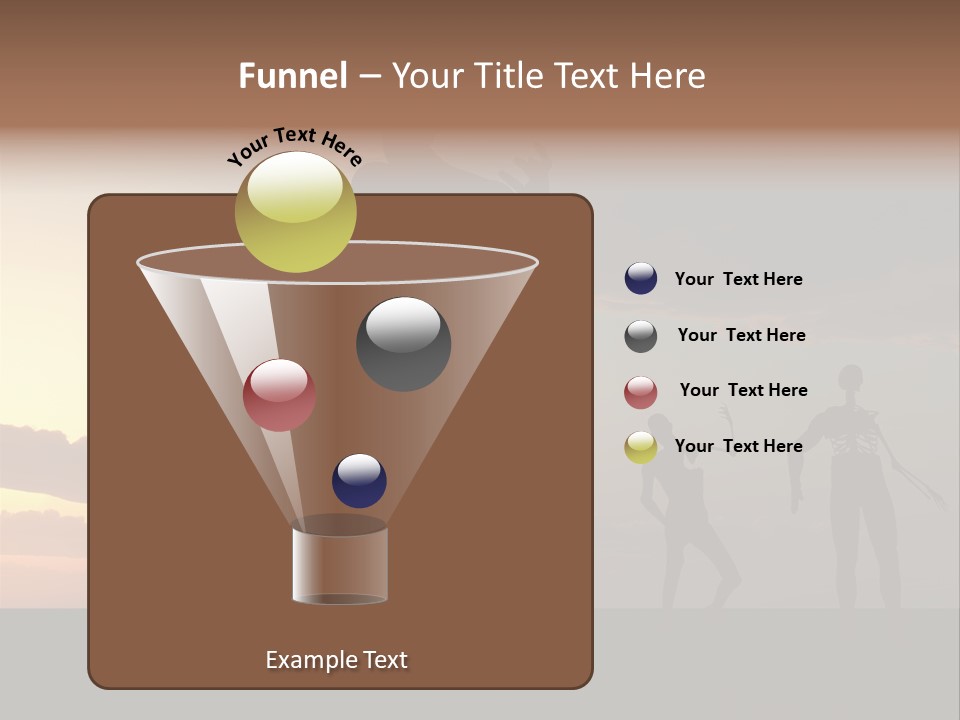 Funnel – Your Title Text Here

Your Text Here

Your Text Here

Your Text Here

Your Text Here

Your Text Here

Example Text